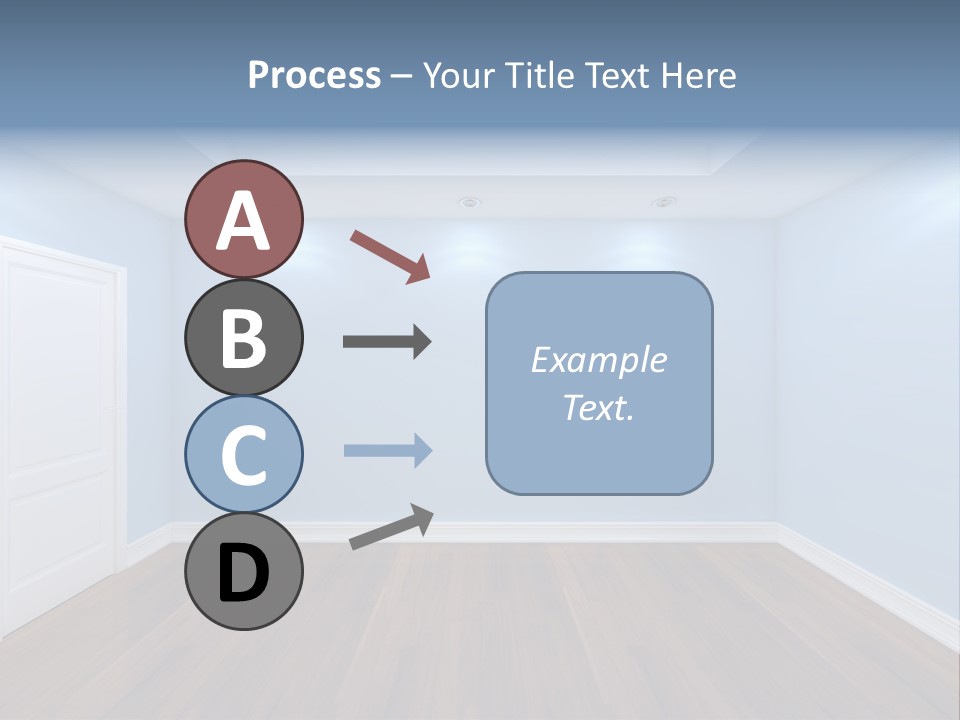 Process – Your Title Text Here

A

B

C

D

Example Text.